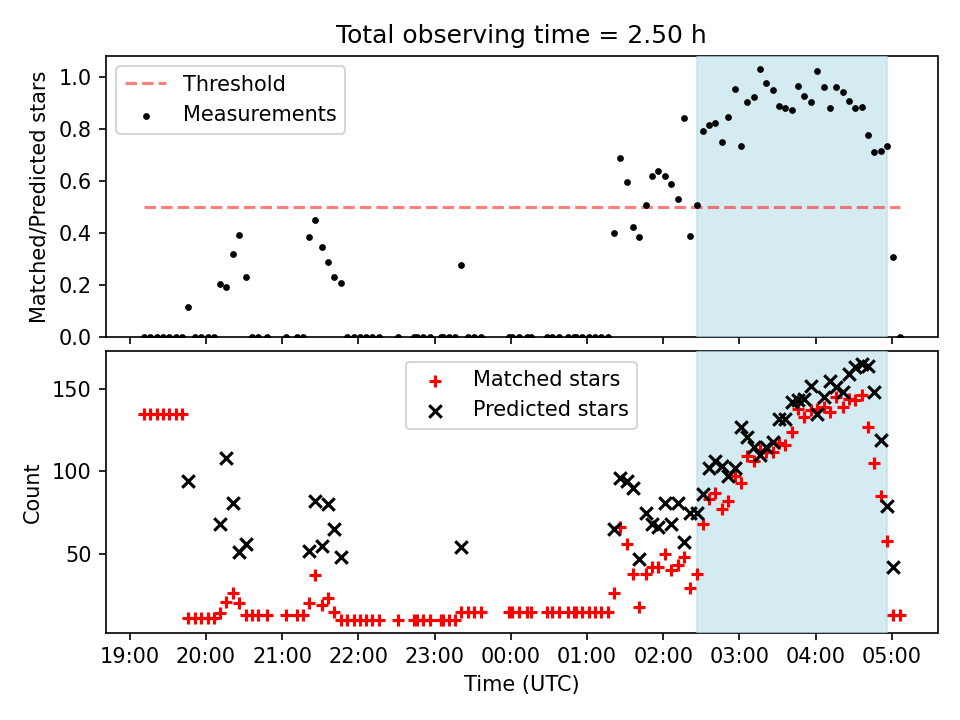 Total observing time = 2.50 h

Threshold
Measurements

Matched/Predicted stars

1.0
0.8
0.6
0.4
0.2
0.0

Matched stars
Predicted stars

Count

150
100
50

19:00 20:00 21:00 22:00 23:00 00:00 01:00 02:00 03:00 04:00 05:00

Time (UTC)